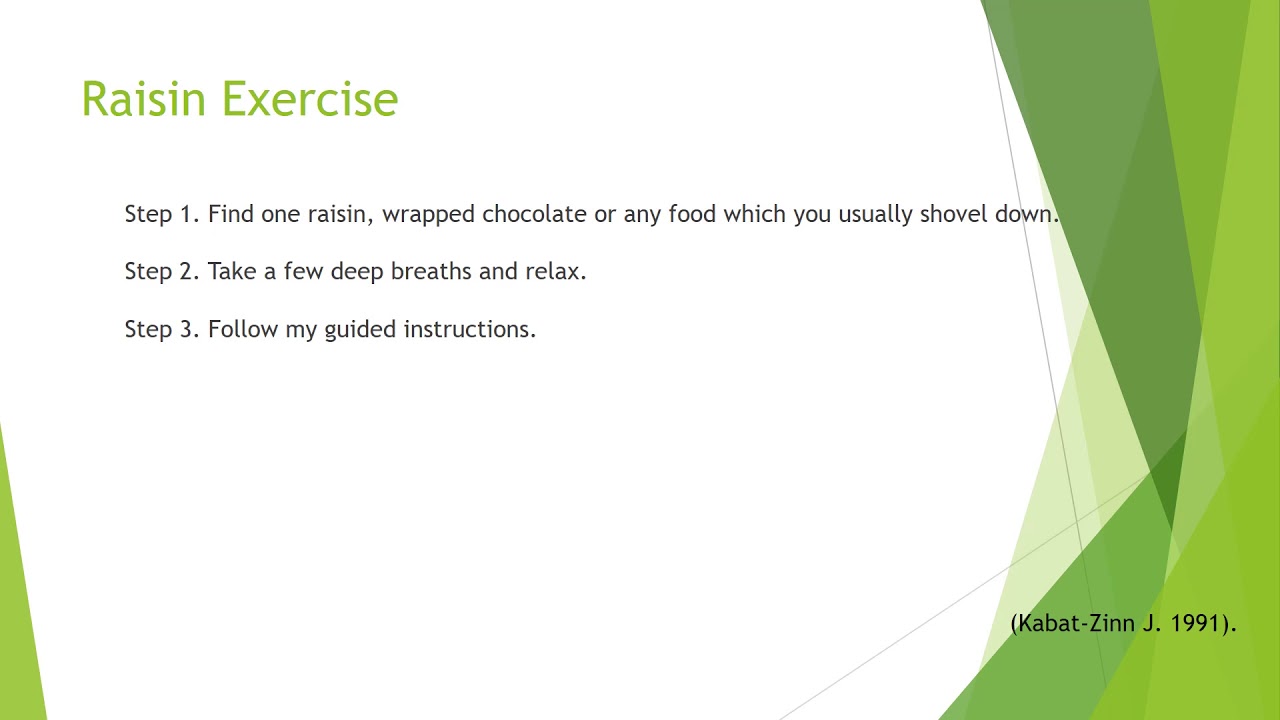 Raisin Exercise

Step 1. Find one raisin, wrapped chocolate or any food which you usually shovel down.

Step 2. Take a few deep breaths and relax.

Step 3. Follow my guided instructions.

(Kabat-Zinn J. 1991).